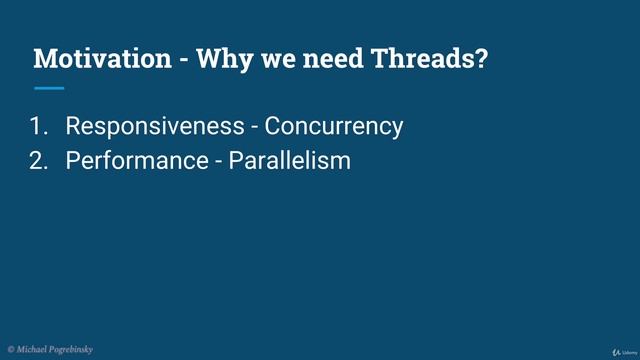 Motivation - Why we need Threads?

1. Responsiveness - Concurrency
2. Performance - Parallelism

© Michael Pogrebinsky

Udemy